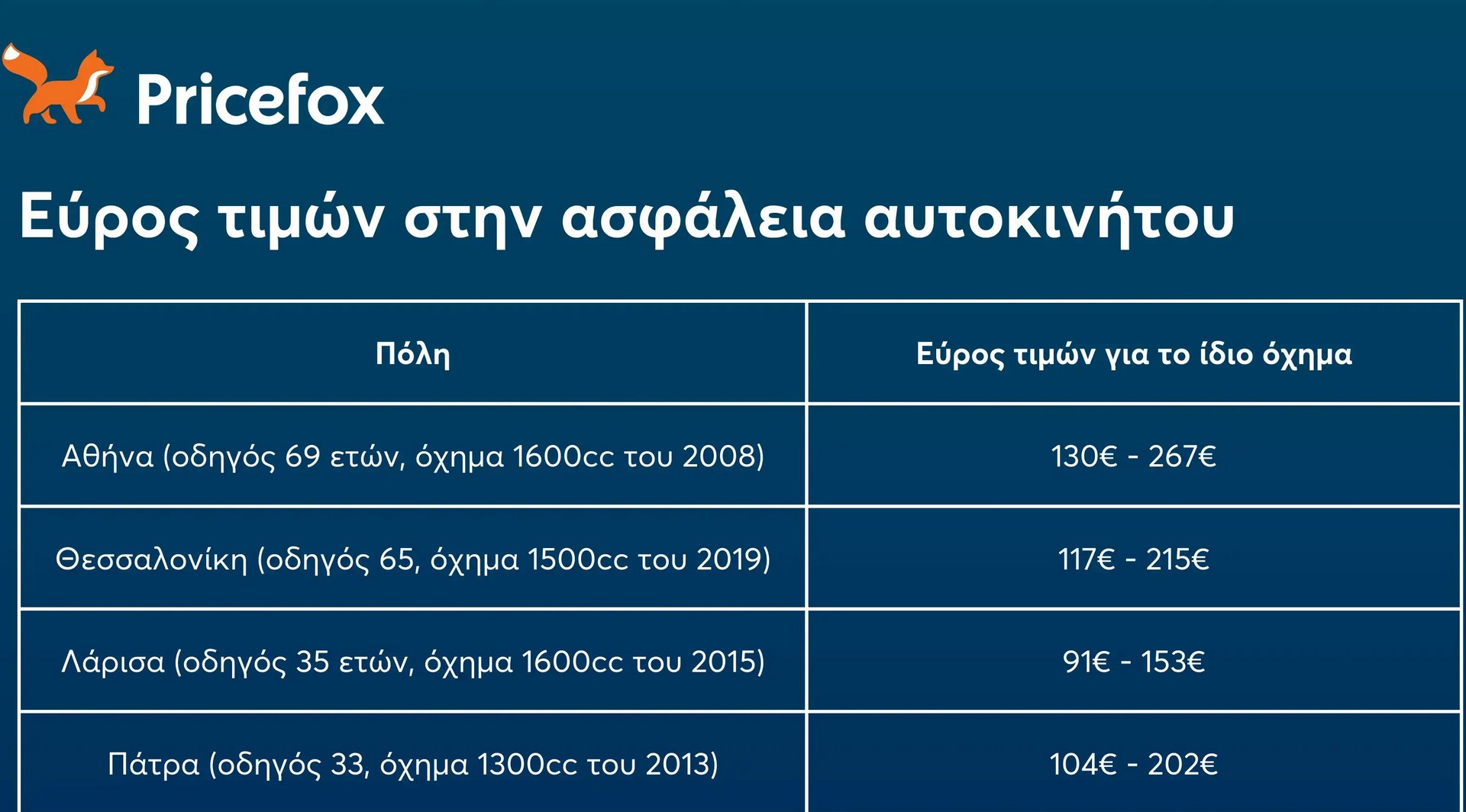 Pricefox

Εύρος τιμών στην ασφάλεια αυτοκινήτου

| Πόλη | Εύρος τιμών για το ίδιο όχημα |
|---|---|
| Αθήνα (οδηγός 69 ετών, όχημα 1600cc του 2008) | 130€ - 267€ |
| Θεσσαλονίκη (οδηγός 65, όχημα 1500cc του 2019) | 117€ - 215€ |
| Λάρισα (οδηγός 35 ετών, όχημα 1600cc του 2015) | 91€ - 153€ |
| Πάτρα (οδηγός 33, όχημα 1300cc του 2013) | 104€ - 202€ |